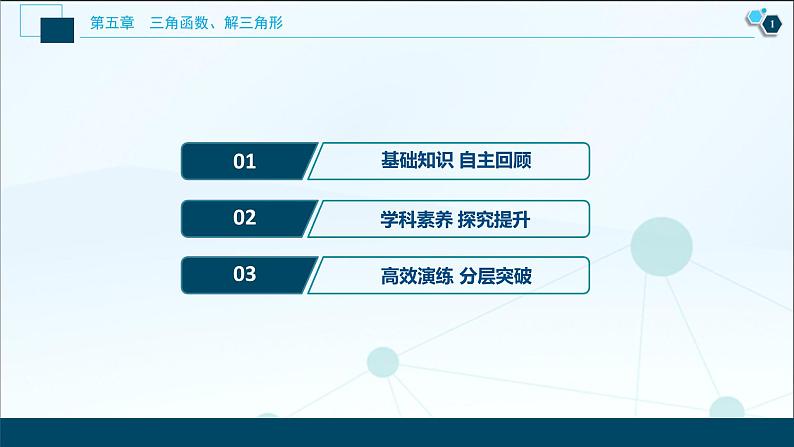 第五章　三角函数、解三角形

1

01 基础知识 自主回顾

02 学科素养 探究提升

03 高效演练 分层突破